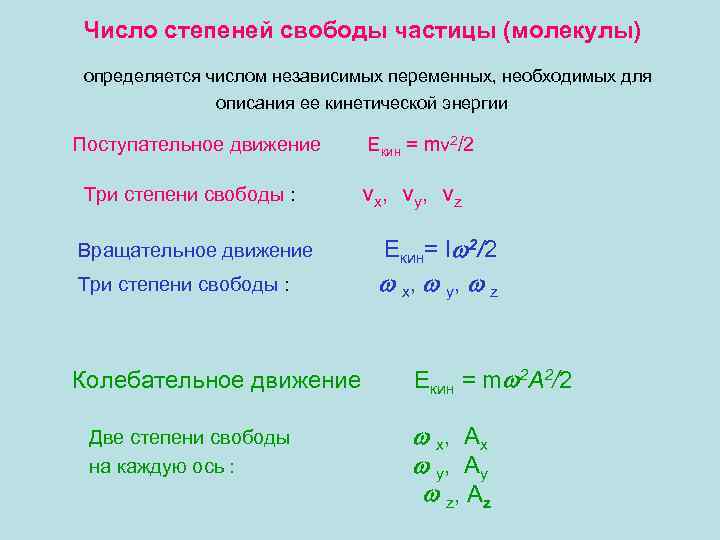 Число степеней свободы частицы (молекулы)

определяется числом независимых переменных, необходимых для описания ее кинетической энергии

Поступательное движение $E_{кин} = mv^2/2$

Три степени свободы : $v_x$, $v_y$, $v_z$

Вращательное движение $E_{кин} = I\omega^2/2$

Три степени свободы : $\omega_x$, $\omega_y$, $\omega_z$

Колебательное движение $E_{кин} = m\omega^2A^2/2$

Две степени свободы на каждую ось : $\omega_x$, $A_x$
$\omega_y$, $A_y$
$\omega_z$, $A_z$